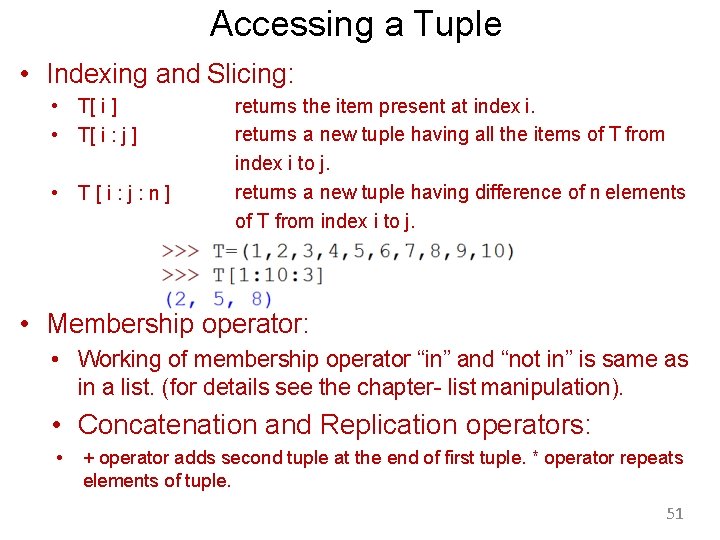 Accessing a Tuple

• Indexing and Slicing:

• T[ i ] returns the item present at index i.

• T[ i : j ] returns a new tuple having all the items of T from index i to j.

• T [ i : j : n ] returns a new tuple having difference of n elements of T from index i to j.

>>> T=(1,2,3,4,5,6,7,8,9,10)
>>> T[1:10:3]
(2, 5, 8)

• Membership operator:

• Working of membership operator “in” and “not in” is same as in a list. (for details see the chapter- list manipulation).

• Concatenation and Replication operators:

• + operator adds second tuple at the end of first tuple. * operator repeats elements of tuple.

51